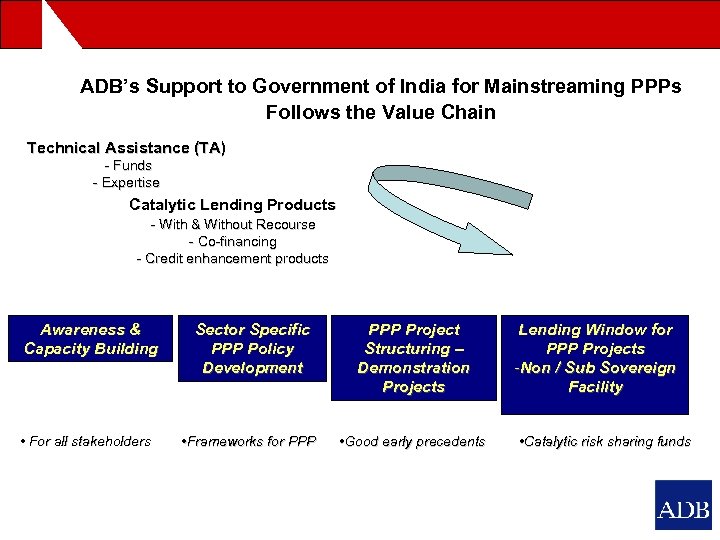 ADB's Support to Government of India for Mainstreaming PPPs Follows the Value Chain

Technical Assistance (TA)
- Funds
- Expertise

Catalytic Lending Products
- With & Without Recourse
- Co-financing
- Credit enhancement products

Awareness & Capacity Building

Sector Specific PPP Policy Development

PPP Project Structuring – Demonstration Projects

Lending Window for PPP Projects -Non / Sub Sovereign Facility

• For all stakeholders

•Frameworks for PPP

•Good early precedents

•Catalytic risk sharing funds

ADB